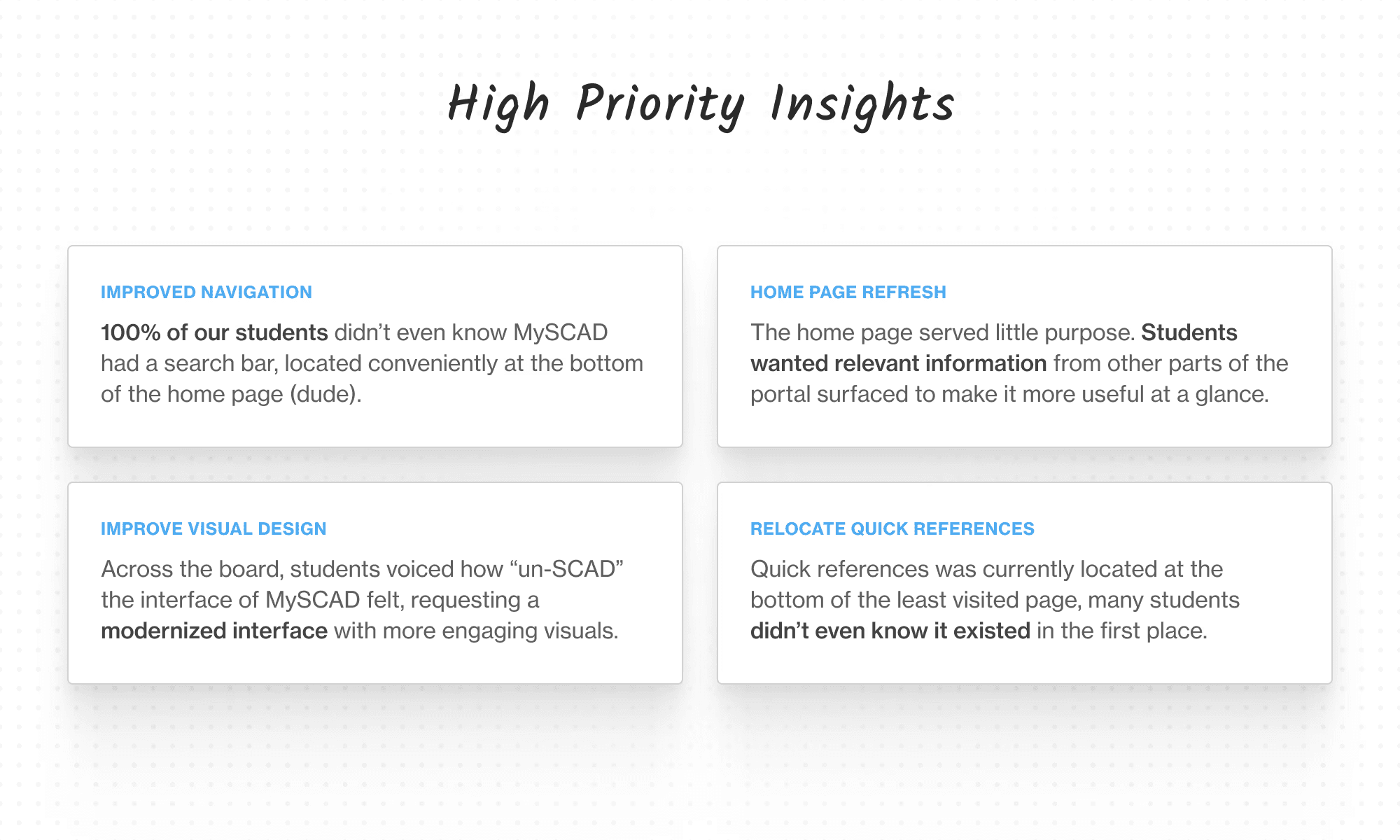 High Priority Insights

IMPROVED NAVIGATION

100% of our students didn't even know MySCAD had a search bar, located conveniently at the bottom of the home page (dude).

HOME PAGE REFRESH

The home page served little purpose. Students wanted relevant information from other parts of the portal surfaced to make it more useful at a glance.

IMPROVE VISUAL DESIGN

Across the board, students voiced how "un-SCAD" the interface of MySCAD felt, requesting a modernized interface with more engaging visuals.

RELOCATE QUICK REFERENCES

Quick references was currently located at the bottom of the least visited page, many students didn't even know it existed in the first place.